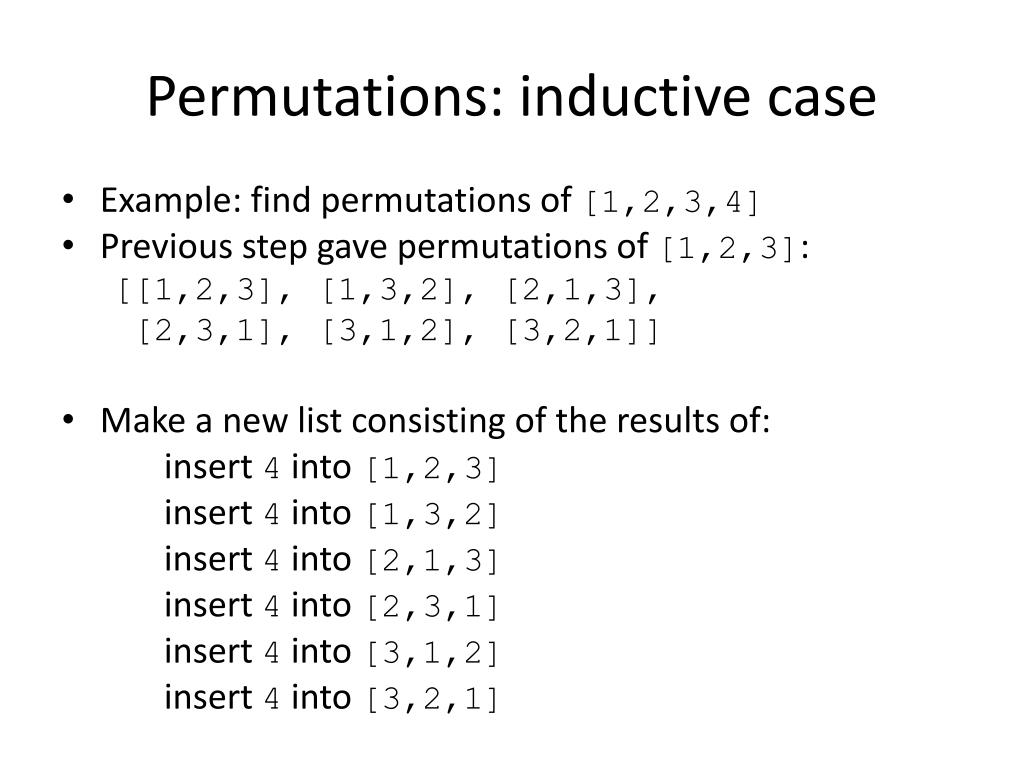 Permutations: inductive case

• Example: find permutations of [1,2,3,4]
• Previous step gave permutations of [1,2,3]:
[[1,2,3], [1,3,2], [2,1,3],
[2,3,1], [3,1,2], [3,2,1]]

• Make a new list consisting of the results of:
insert 4 into [1,2,3]
insert 4 into [1,3,2]
insert 4 into [2,1,3]
insert 4 into [2,3,1]
insert 4 into [3,1,2]
insert 4 into [3,2,1]